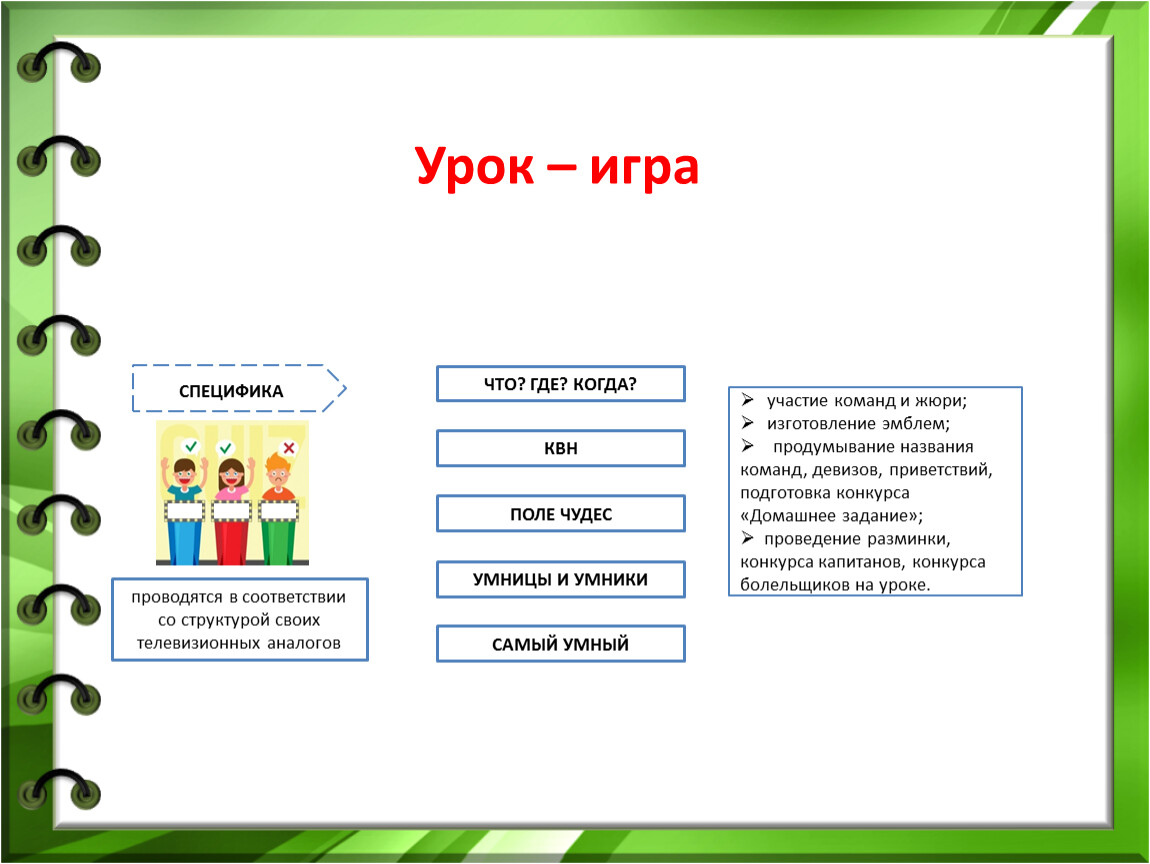 Урок – игра

СПЕЦИФИКА

проводятся в соответствии со структурой своих телевизионных аналогов

ЧТО? ГДЕ? КОГДА?

КВН

ПОЛЕ ЧУДЕС

УМНИЦЫ И УМНИКИ

САМЫЙ УМНЫЙ

➢ участие команд и жюри;
➢ изготовление эмблем;
➢ продумывание названия команд, девизов, приветствий, подготовка конкурса «Домашнее задание»;
➢ проведение разминки, конкурса капитанов, конкурса болельщиков на уроке.